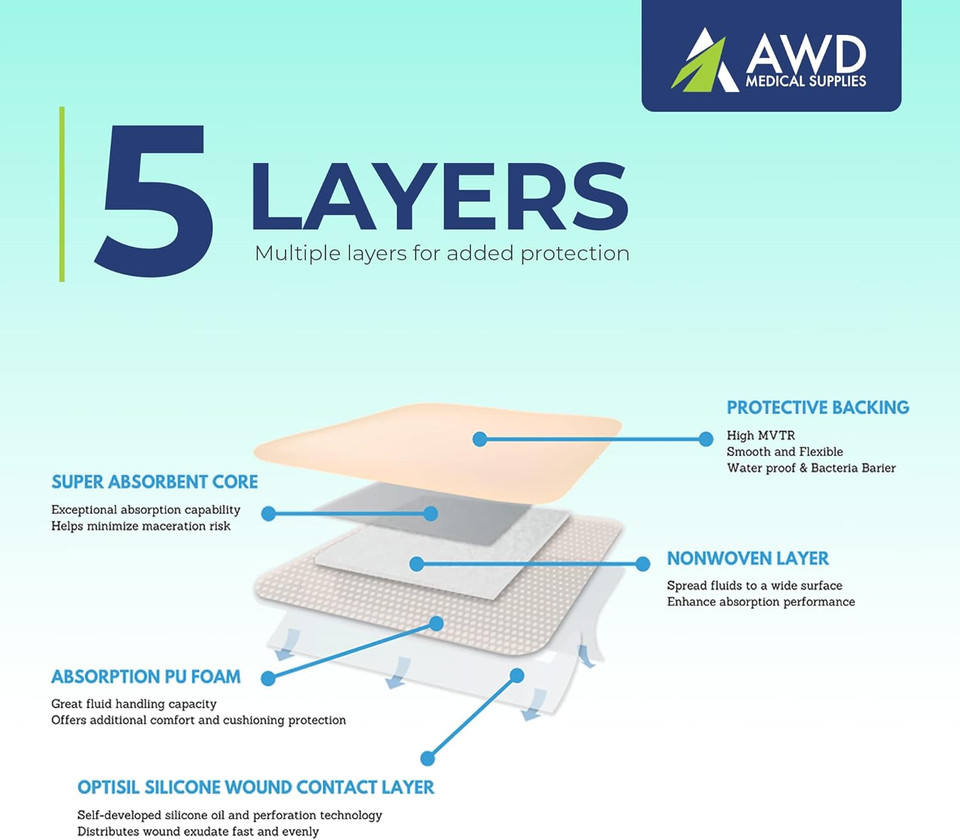 AWD
MEDICAL SUPPLIES

5 LAYERS
Multiple layers for added protection

PROTECTIVE BACKING
High MVTR
Smooth and Flexible
Water proof & Bacteria Barier

SUPER ABSORBENT CORE
Exceptional absorption capability
Helps minimize maceration risk

NONWOVEN LAYER
Spread fluids to a wide surface
Enhance absorption performance

ABSORPTION PU FOAM
Great fluid handling capacity
Offers additional comfort and cushioning protection

OPTISIL SILICONE WOUND CONTACT LAYER
Self-developed silicone oil and perforation technology
Distributes wound exudate fast and evenly